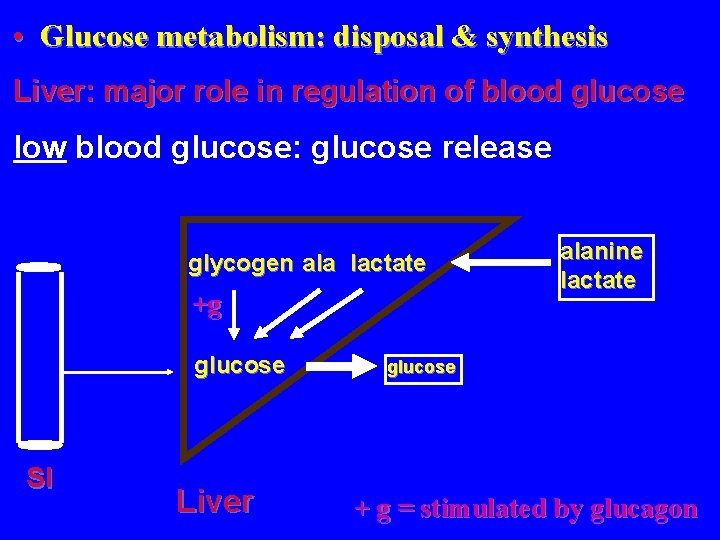 • Glucose metabolism: disposal & synthesis

Liver: major role in regulation of blood glucose

low blood glucose: glucose release

glycogen ala lactate

alanine
lactate

+g

glucose

glucose

SI

Liver

+ g = stimulated by glucagon